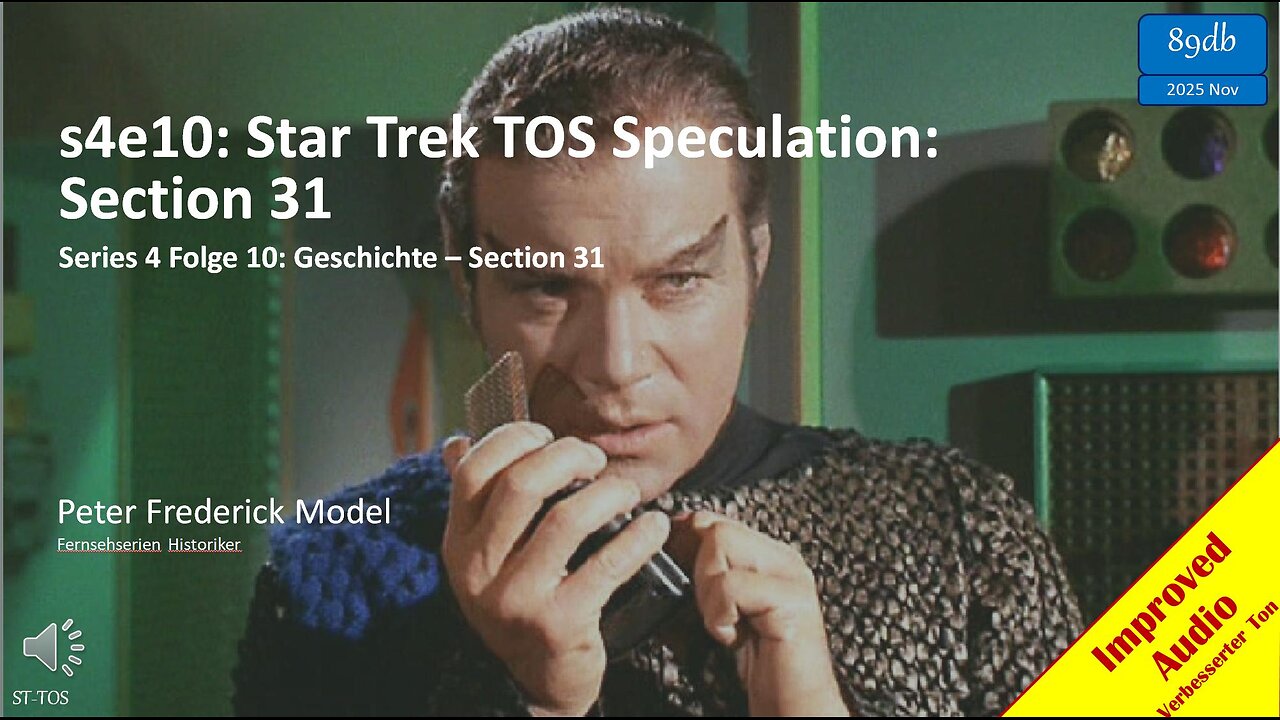 89db
2025 Nov

s4e10: Star Trek TOS Speculation: Section 31

Series 4 Folge 10: Geschichte – Section 31

Peter Frederick Model
Fernsehserien Historiker

ST-TOS

Improved Audio
Verbesserter Ton